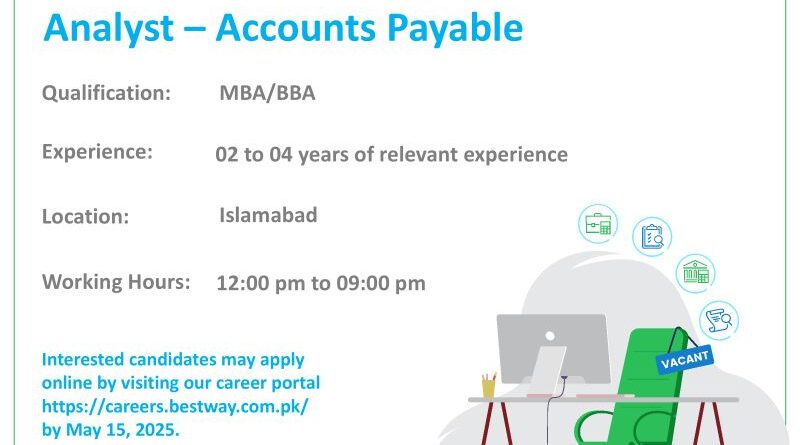 Analyst – Accounts Payable

Qualification: MBA/BBA

Experience: 02 to 04 years of relevant experience

Location: Islamabad

Working Hours: 12:00 pm to 09:00 pm

Interested candidates may apply online by visiting our career portal https://careers.bestway.com.pk/ by May 15, 2025.

VACANT